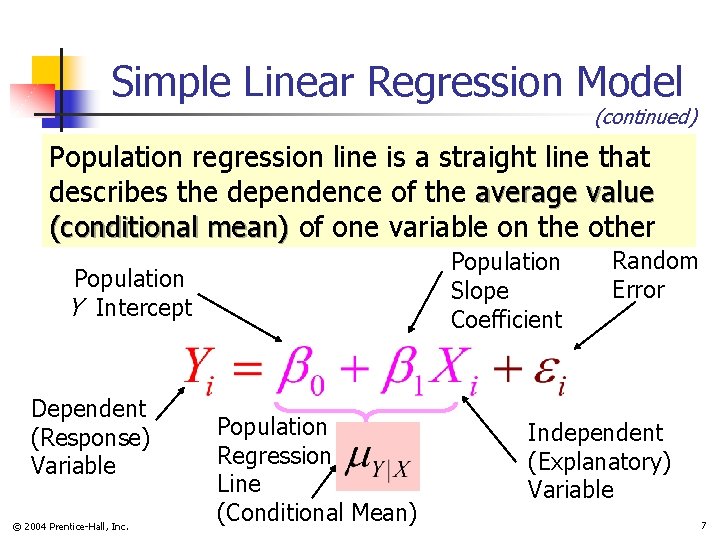 Simple Linear Regression Model

(continued)

Population regression line is a straight line that describes the dependence of the average value (conditional mean) of one variable on the other

Population
$Y$ Intercept

Population
Slope
Coefficient

Random
Error

$Y_i = \beta_0 + \beta_1 X_i + \varepsilon_i$

Dependent
(Response)
Variable

Population
Regression
Line
(Conditional Mean)

$\mu_{Y|X}$

Independent
(Explanatory)
Variable

© 2004 Prentice-Hall, Inc.

7